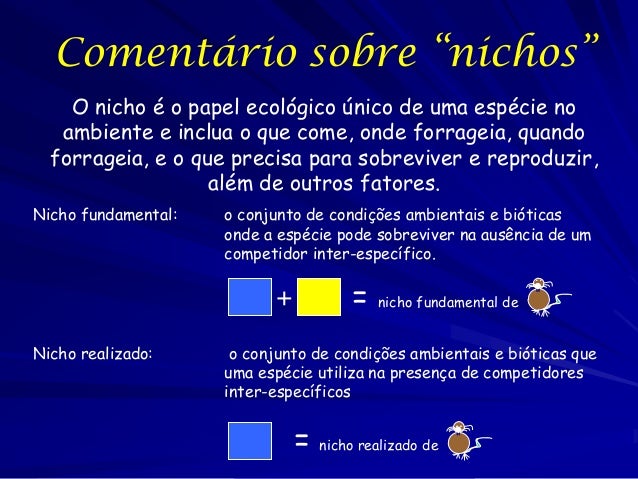 Comentário sobre “nichos”

O nicho é o papel ecológico único de uma espécie no ambiente e inclua o que come, onde forrageia, quando forrageia, e o que precisa para sobreviver e reproduzir, além de outros fatores.

Nicho fundamental: o conjunto de condições ambientais e bióticas onde a espécie pode sobreviver na ausência de um competidor inter-específico.

+ = nicho fundamental de

Nicho realizado: o conjunto de condições ambientais e bióticas que uma espécie utiliza na presença de competidores inter-específicos

= nicho realizado de